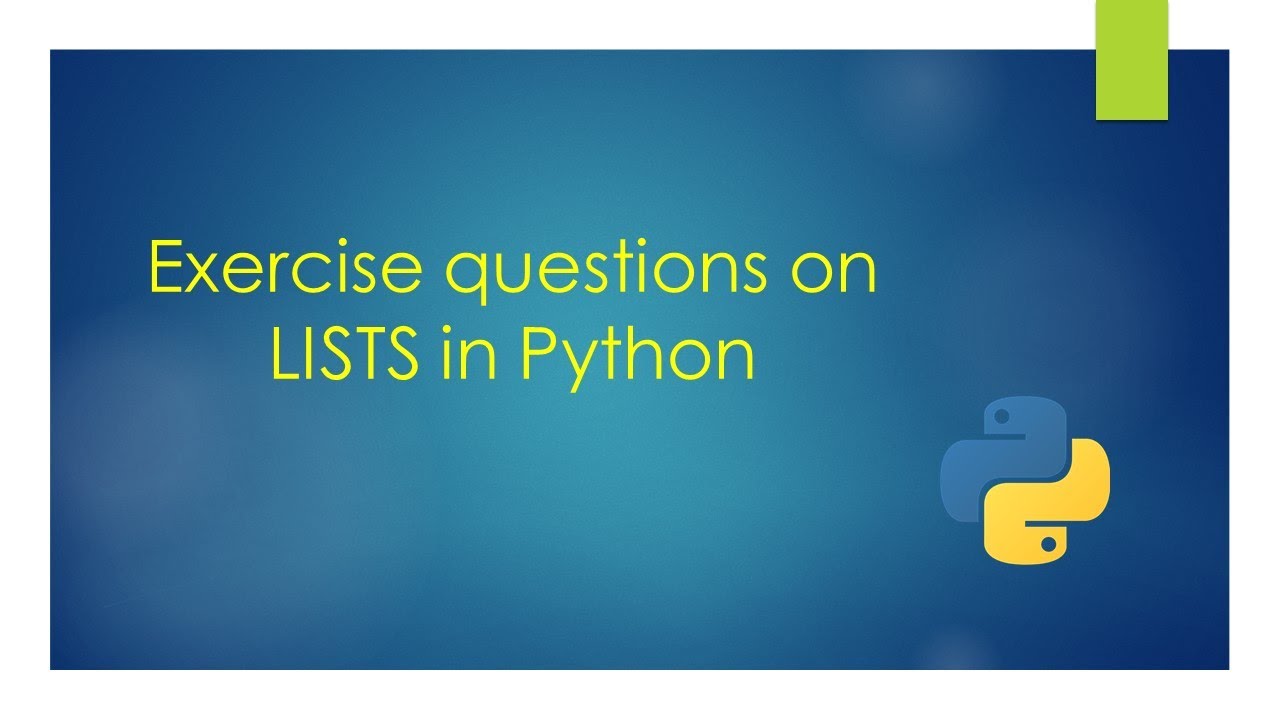 Exercise questions on LISTS in Python